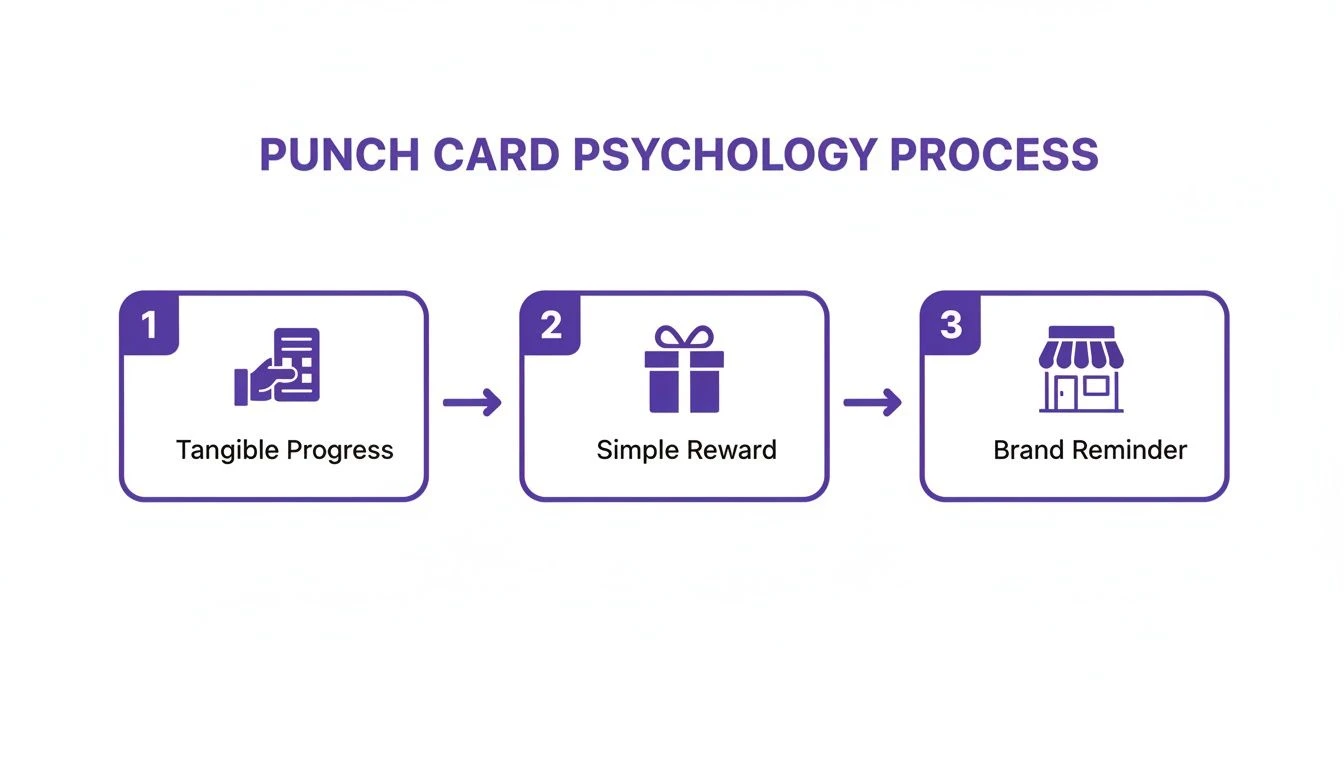 PUNCH CARD PSYCHOLOGY PROCESS

1
Tangible Progress

2
Simple Reward

3
Brand Reminder